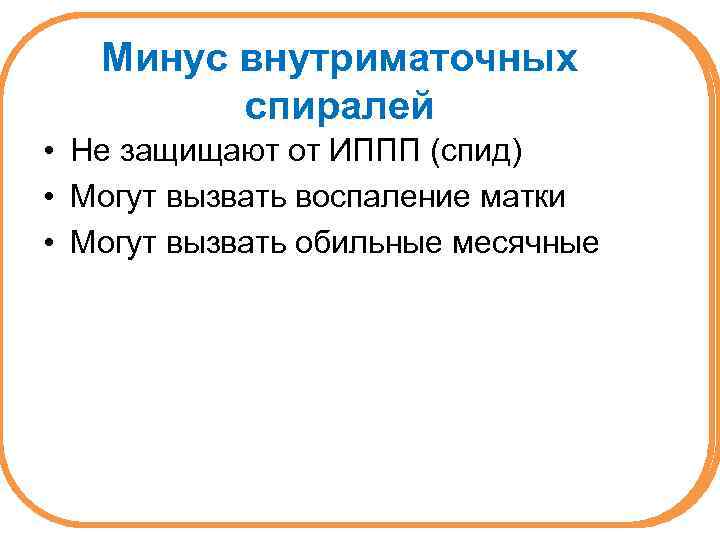 Минус внутриматочных спиралей

• Не защищают от ИППП (спид)
• Могут вызвать воспаление матки
• Могут вызвать обильные месячные